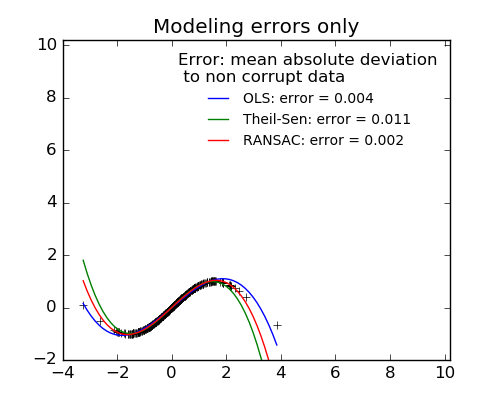 Modeling errors only

Error: mean absolute deviation
to non corrupt data

OLS: error = 0.004
Theil-Sen: error = 0.011
RANSAC: error = 0.002

10
8
6
4
2
0
−2

−4
−2
0
2
4
6
8
10